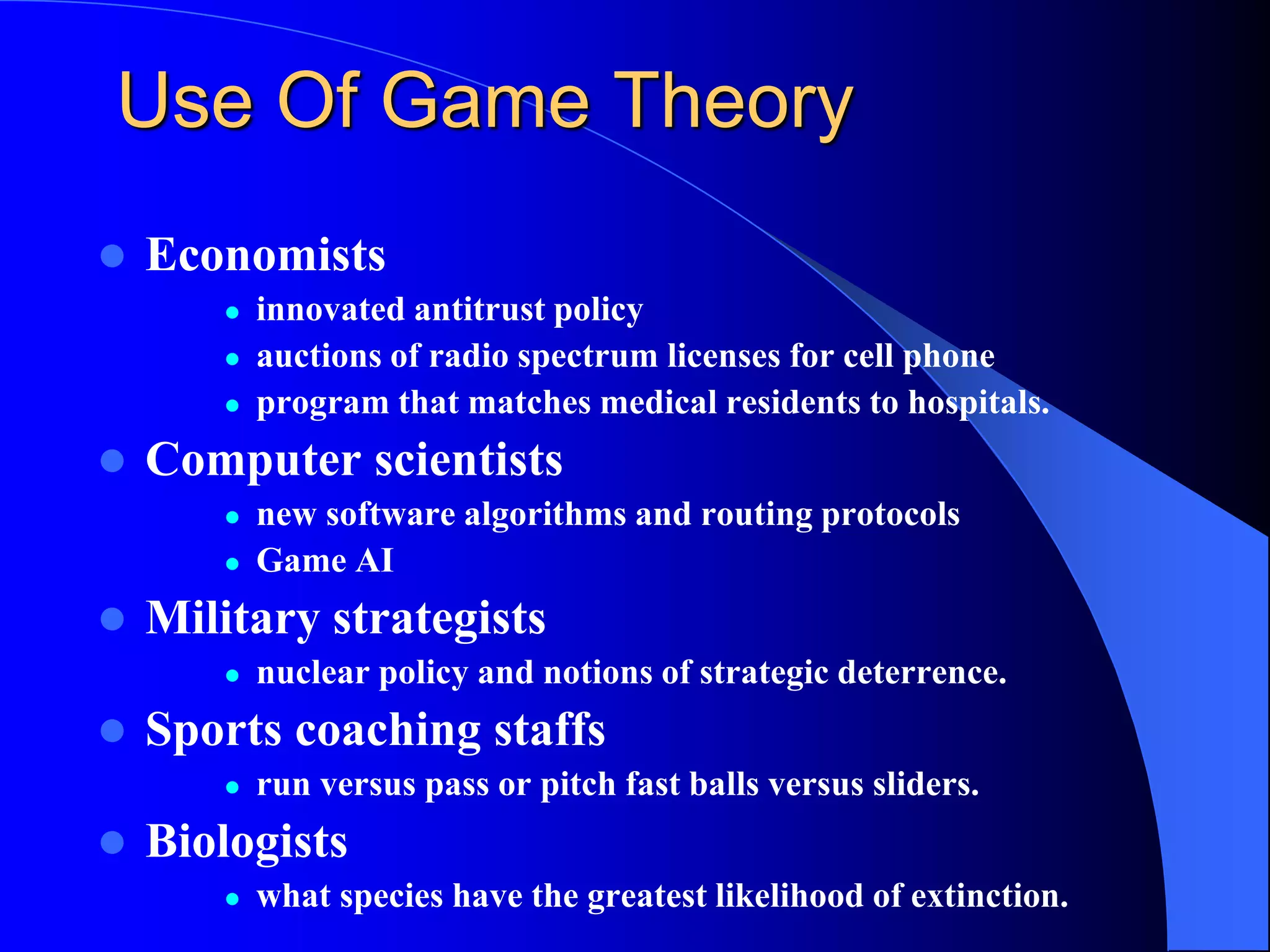 Use Of Game Theory

- Economists
  - innovated antitrust policy
  - auctions of radio spectrum licenses for cell phone
  - program that matches medical residents to hospitals.
- Computer scientists
  - new software algorithms and routing protocols
  - Game AI
- Military strategists
  - nuclear policy and notions of strategic deterrence.
- Sports coaching staffs
  - run versus pass or pitch fast balls versus sliders.
- Biologists
  - what species have the greatest likelihood of extinction.